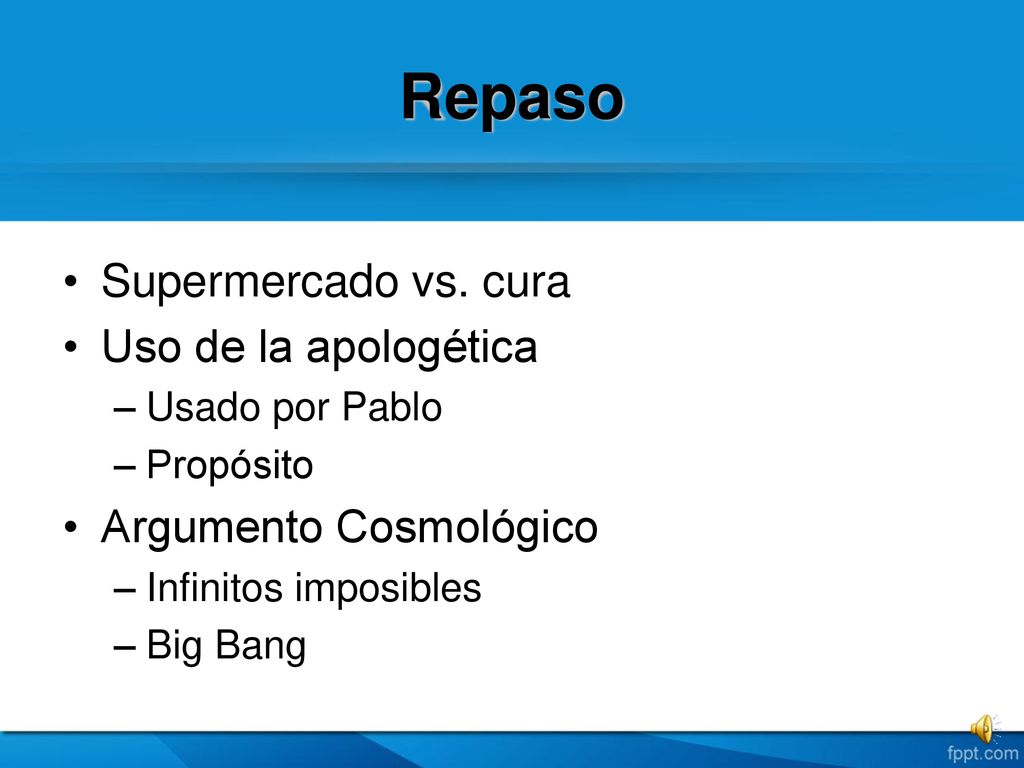 Repaso

• Supermercado vs. cura
• Uso de la apologética
– Usado por Pablo
– Propósito
• Argumento Cosmológico
– Infinitos imposibles
– Big Bang

fppt.com